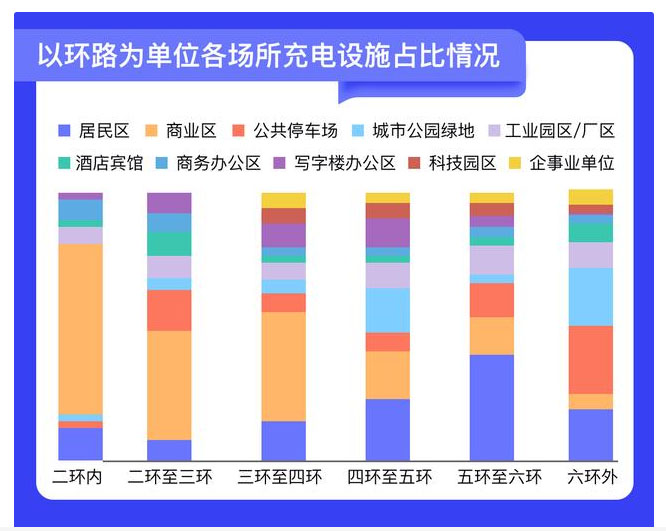 以环路为单位各场所充电设施占比情况

居民区
商业区
公共停车场
城市公园绿地
工业园区/厂区
酒店宾馆
商务办公区
写字楼办公区
科技园区
企事业单位

二环内
二环至三环
三环至四环
四环至五环
五环至六环
六环外